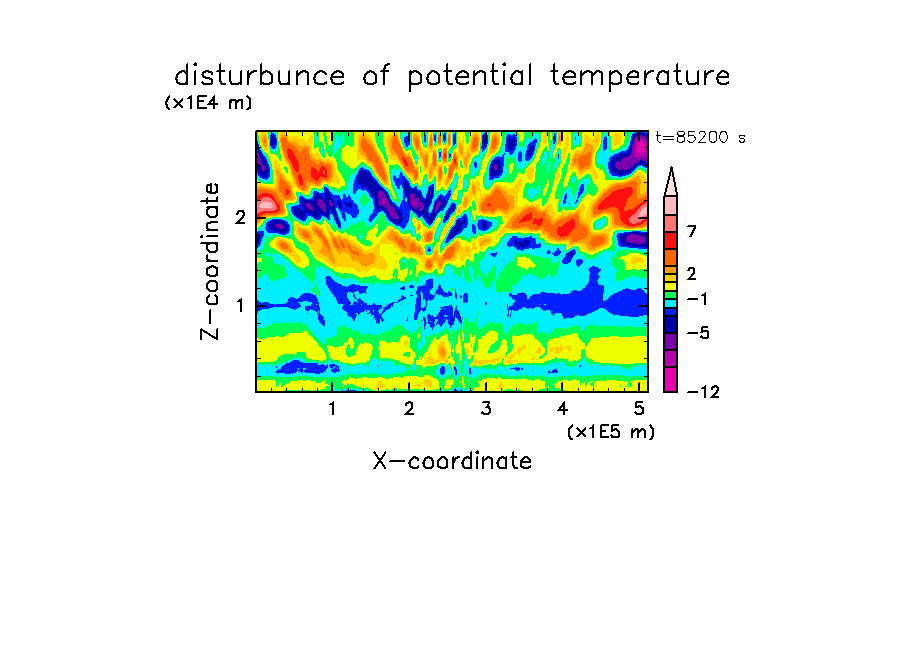 disturbunce of potential temperature

(x1E4 m)

t=85200 s

Z-coordinate

2

1

7

2

−1

−5

−12

1 2 3 4 5

(x1E5 m)

X-coordinate